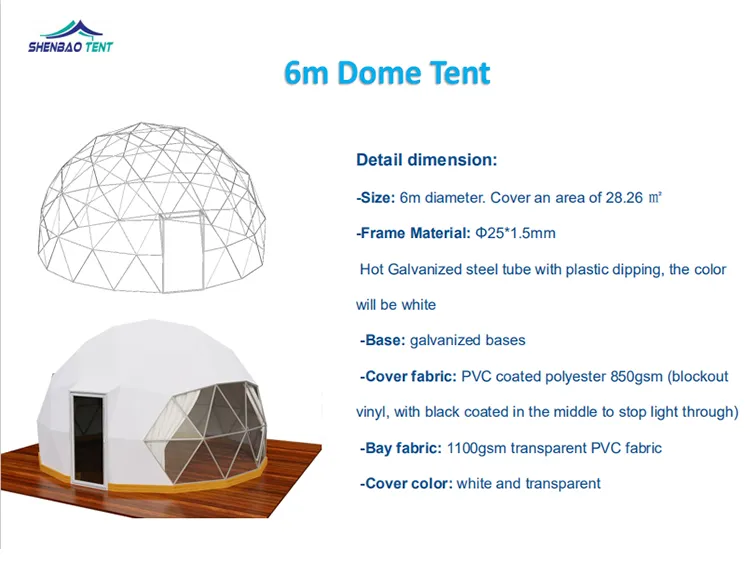 SHENBAO TENT

6m Dome Tent

Detail dimension:

-Size: 6m diameter. Cover an area of 28.26 ㎡

-Frame Material: Φ25*1.5mm

Hot Galvanized steel tube with plastic dipping, the color will be white

-Base: galvanized bases

-Cover fabric: PVC coated polyester 850gsm (blockout vinyl, with black coated in the middle to stop light through)

-Bay fabric: 1100gsm transparent PVC fabric

-Cover color: white and transparent